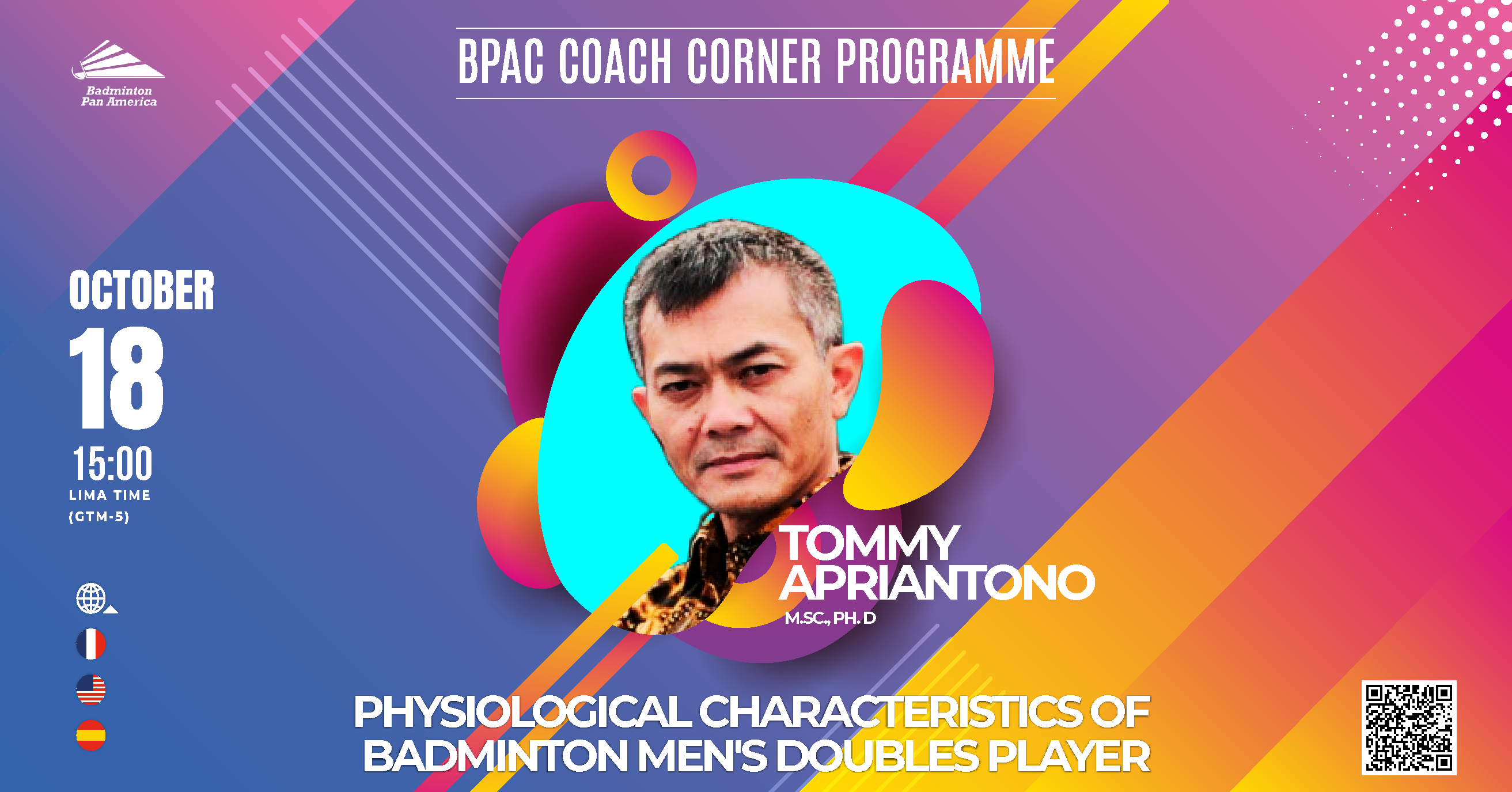 Badminton Pan America

BPAC COACH CORNER PROGRAMME

OCTOBER
18
15:00
LIMA TIME
(GTM-5)

TOMMY APRIANTONO
M.SC., PH. D

PHYSIOLOGICAL CHARACTERISTICS OF BADMINTON MEN'S DOUBLES PLAYER